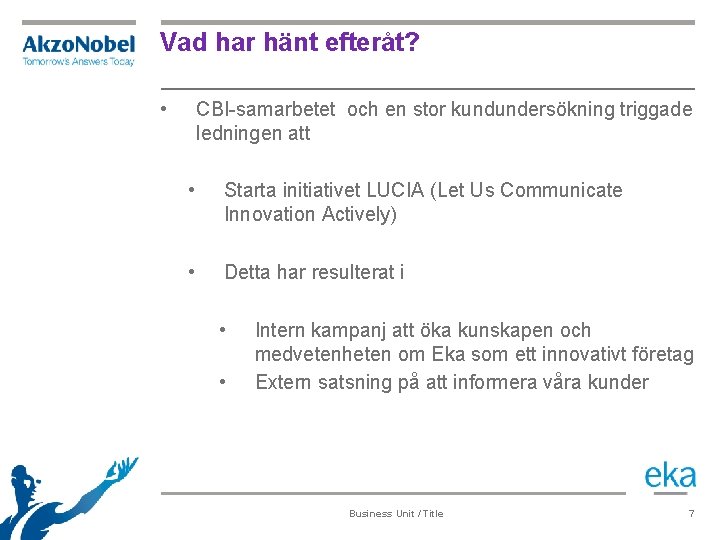 AkzoNobel
Tomorrow's Answers Today

Vad har hänt efteråt?

• CBI-samarbetet och en stor kundundersökning triggade ledningen att

• Starta initiativet LUCIA (Let Us Communicate Innovation Actively)

• Detta har resulterat i

• Intern kampanj att öka kunskapen och medvetenheten om Eka som ett innovativt företag
• Extern satsning på att informera våra kunder

eka

Business Unit / Title

7